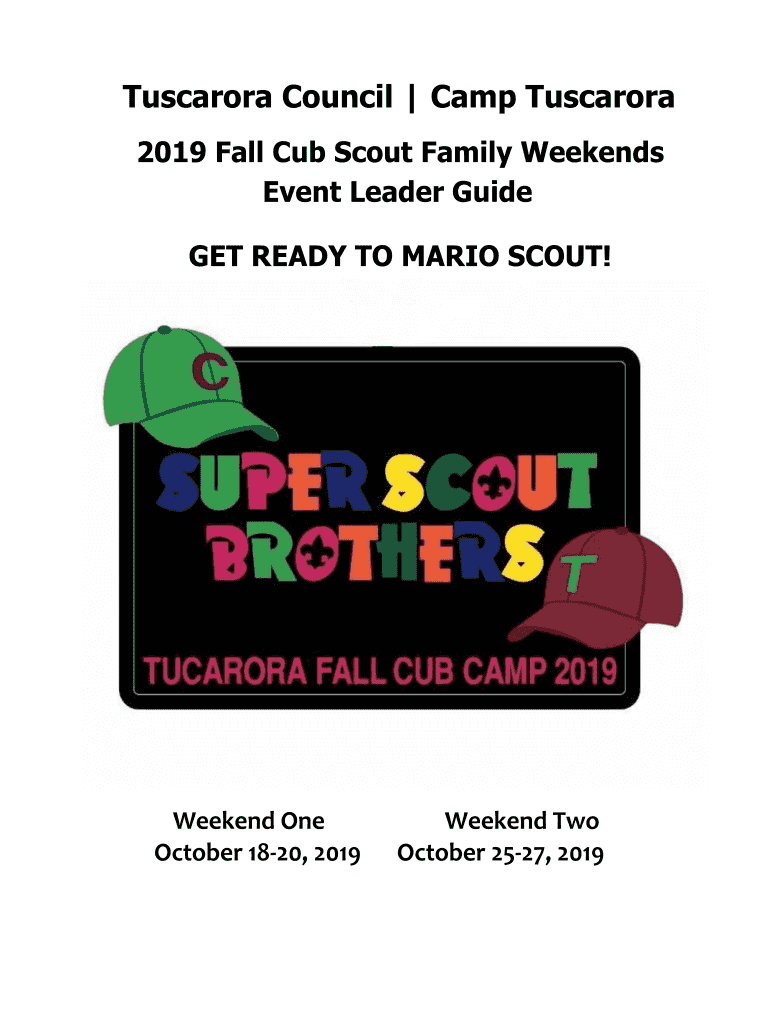 Tuscarora Council | Camp Tuscarora

2019 Fall Cub Scout Family Weekends
Event Leader Guide

GET READY TO MARIO SCOUT!

C

SUPER SCOUT BROTHERS

T

TUCARORA FALL CUB CAMP 2019

Weekend One
October 18-20, 2019

Weekend Two
October 25-27, 2019